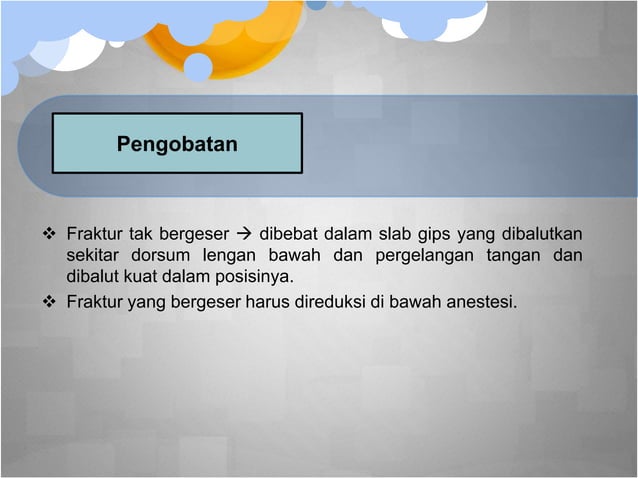 Pengobatan

❖ Fraktur tak bergeser → dibebat dalam slab gips yang dibalutkan sekitar dorsum lengan bawah dan pergelangan tangan dan dibalut kuat dalam posisinya.

❖ Fraktur yang bergeser harus direduksi di bawah anestesi.